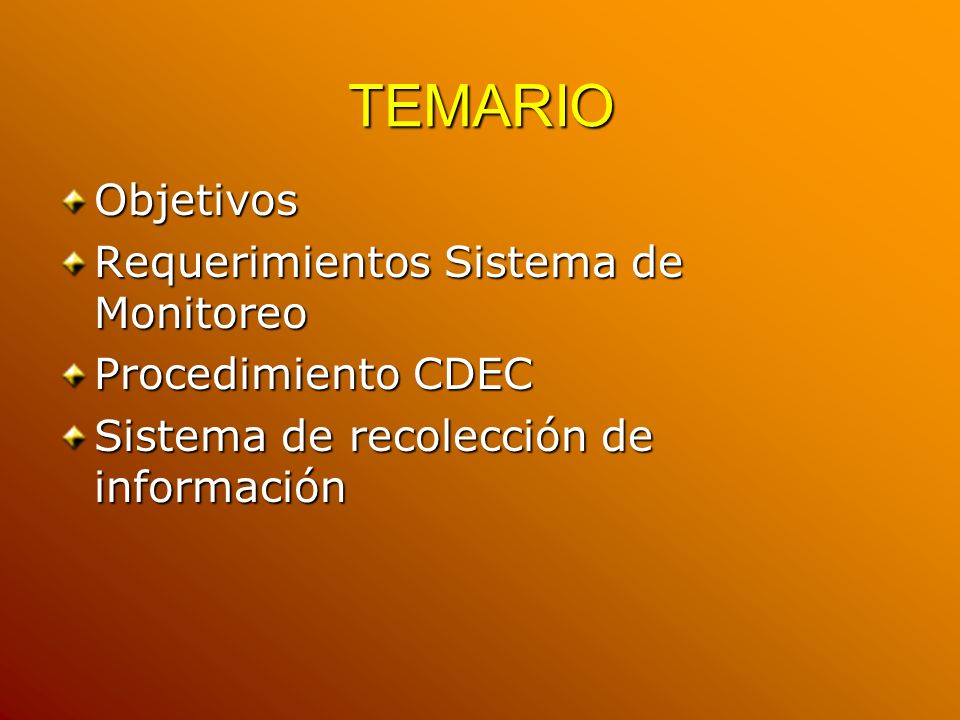 TEMARIO

Objetivos

Requerimientos Sistema de Monitoreo

Procedimiento CDEC

Sistema de recolección de información